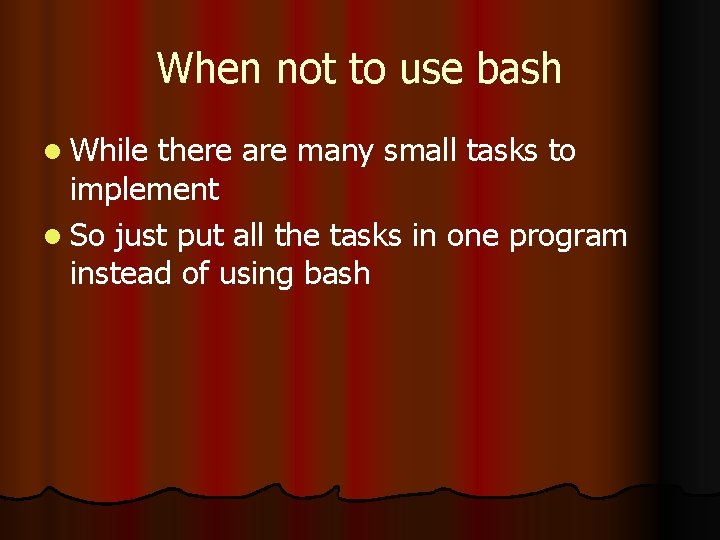 When not to use bash

- While there are many small tasks to implement
- So just put all the tasks in one program instead of using bash